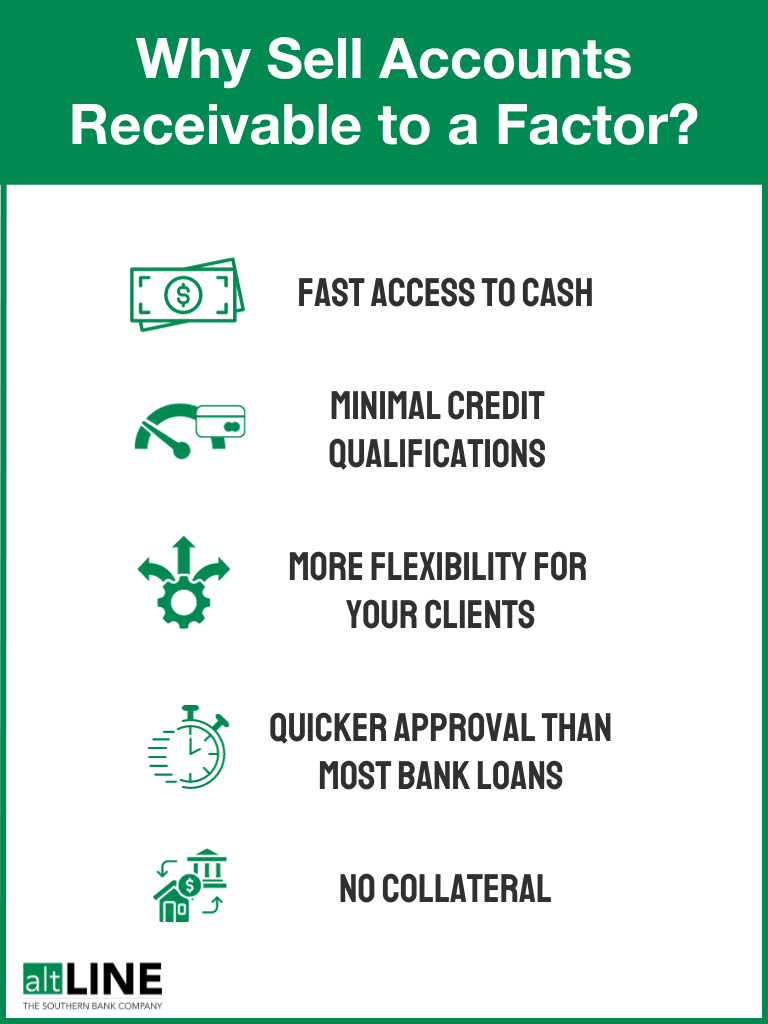 Why Sell Accounts Receivable to a Factor?

FAST ACCESS TO CASH

MINIMAL CREDIT QUALIFICATIONS

MORE FLEXIBILITY FOR YOUR CLIENTS

QUICKER APPROVAL THAN MOST BANK LOANS

NO COLLATERAL

altLINE
THE SOUTHERN BANK COMPANY